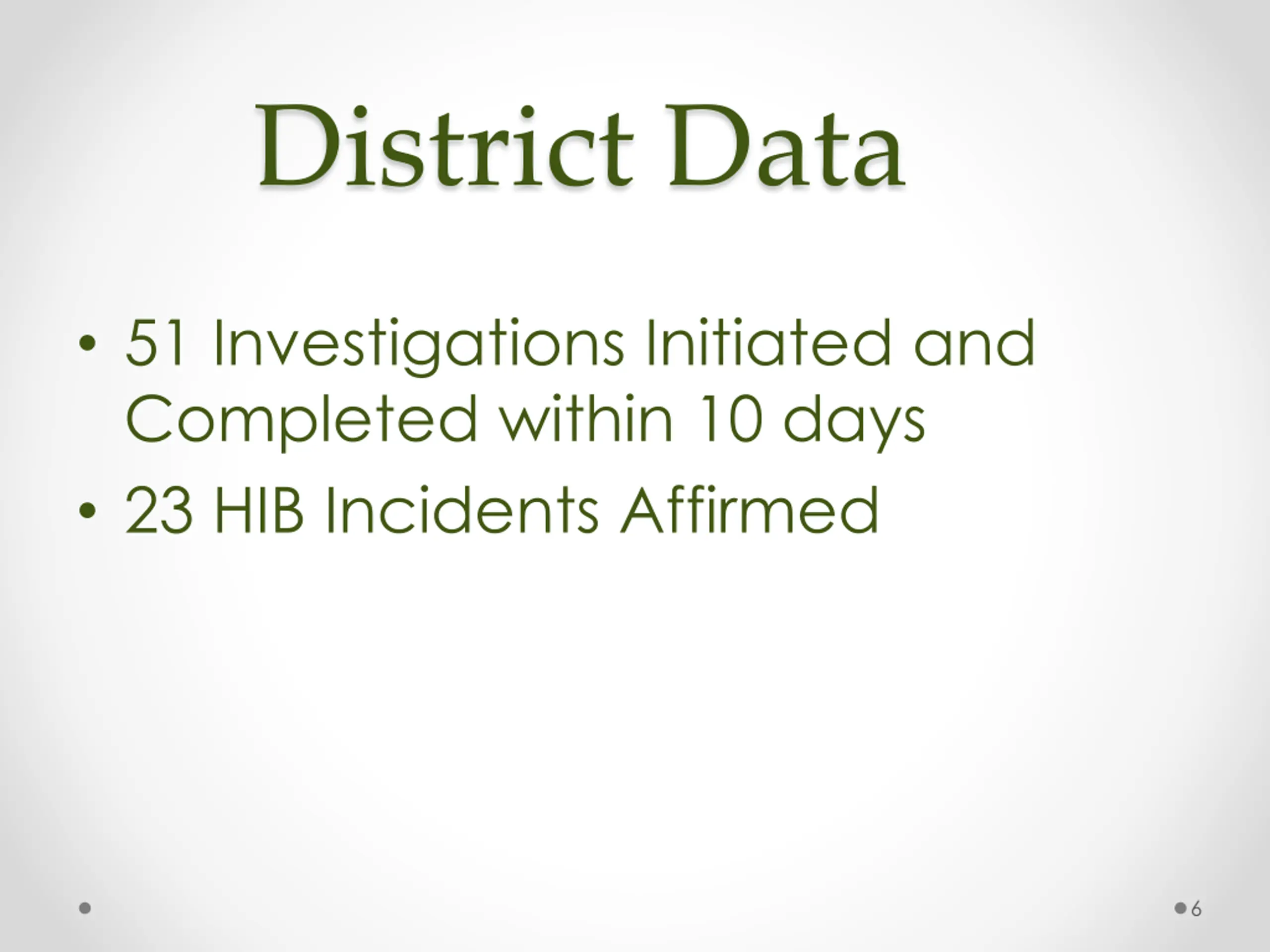 District Data

• 51 Investigations Initiated and Completed within 10 days
• 23 HIB Incidents Affirmed

6